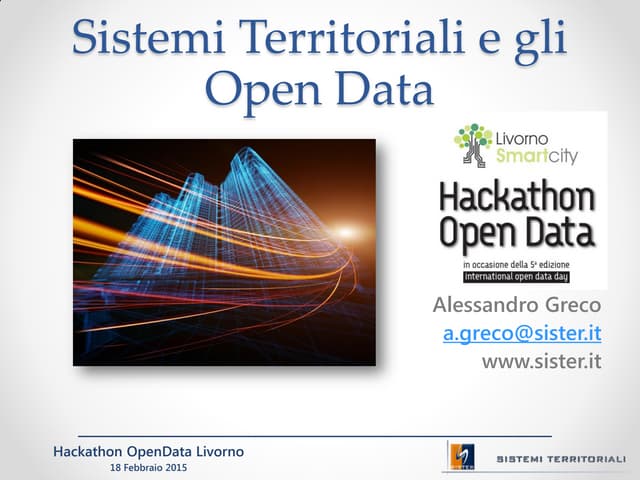 Sistemi Territoriali e gli Open Data

Livorno Smartcity

Hackathon Open Data

in occasione della 5ª edizione

international open data day

Alessandro Greco

a.greco@sister.it

www.sister.it

Hackathon OpenData Livorno

18 Febbraio 2015

SISTEMI TERRITORIALI